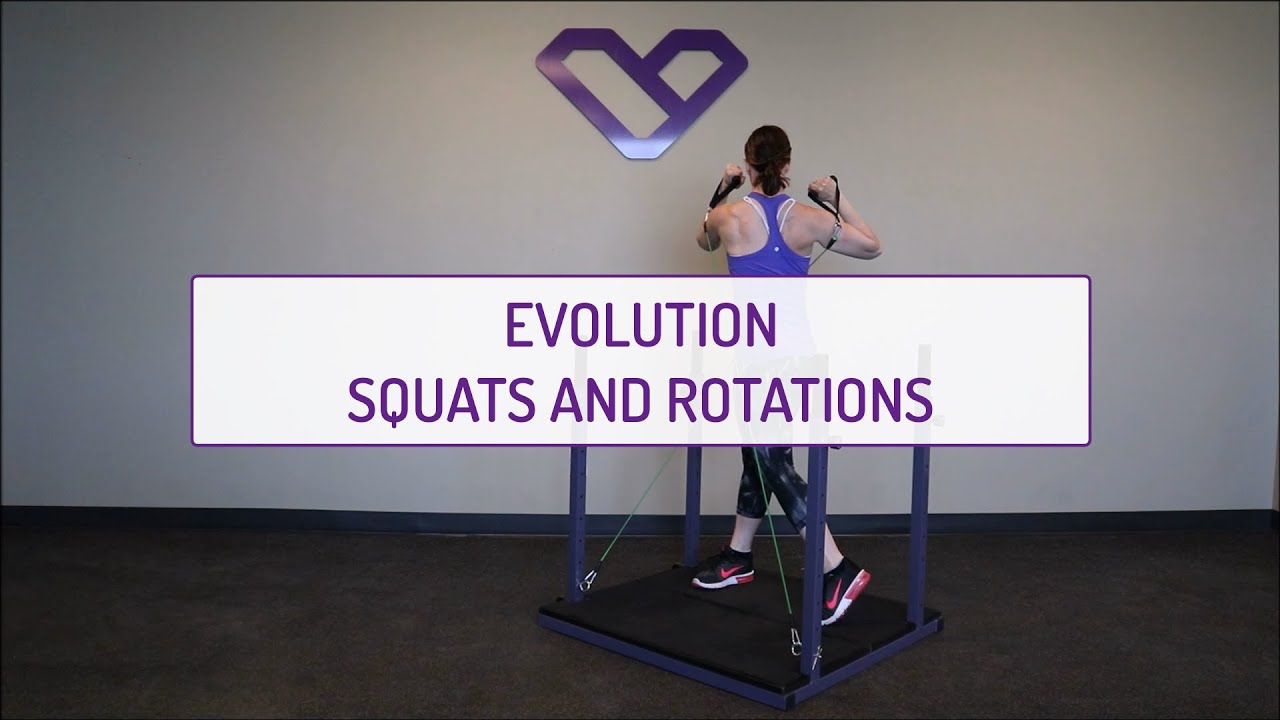 EVOLUTION
SQUATS AND ROTATIONS